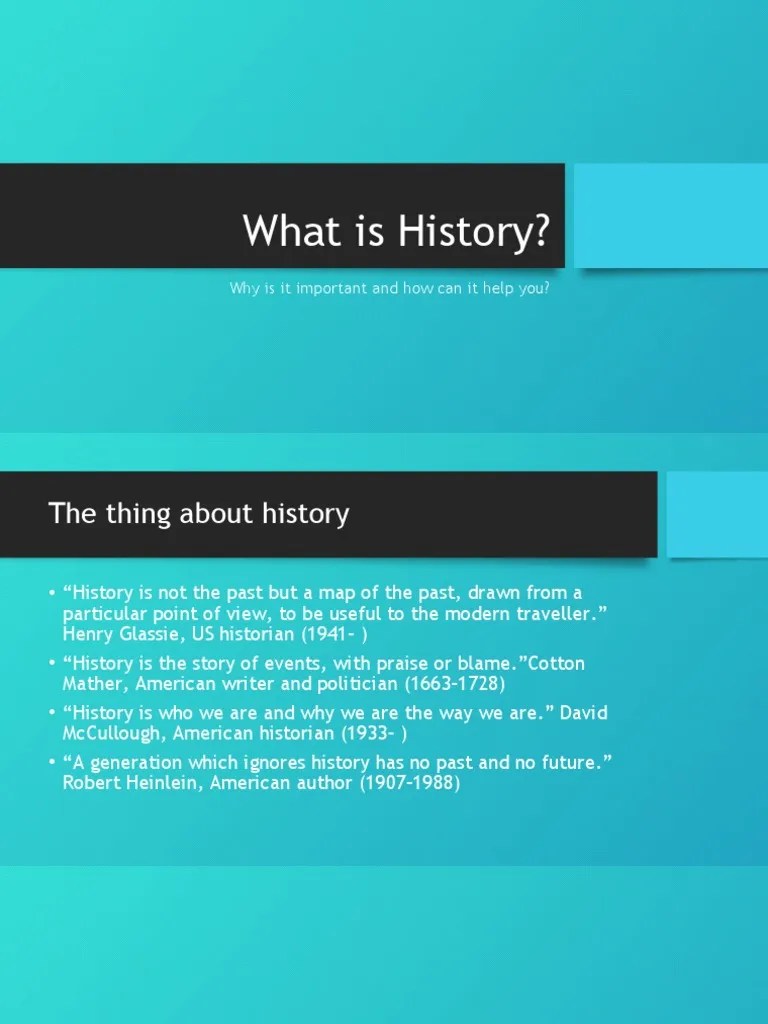 What is History?

Why is it important and how can it help you?

The thing about history

• “History is not the past but a map of the past, drawn from a particular point of view, to be useful to the modern traveller.” Henry Glassie, US historian (1941- )
• “History is the story of events, with praise or blame.”Cotton Mather, American writer and politician (1663-1728)
• “History is who we are and why we are the way we are.” David McCullough, American historian (1933- )
• “A generation which ignores history has no past and no future.” Robert Heinlein, American author (1907-1988)